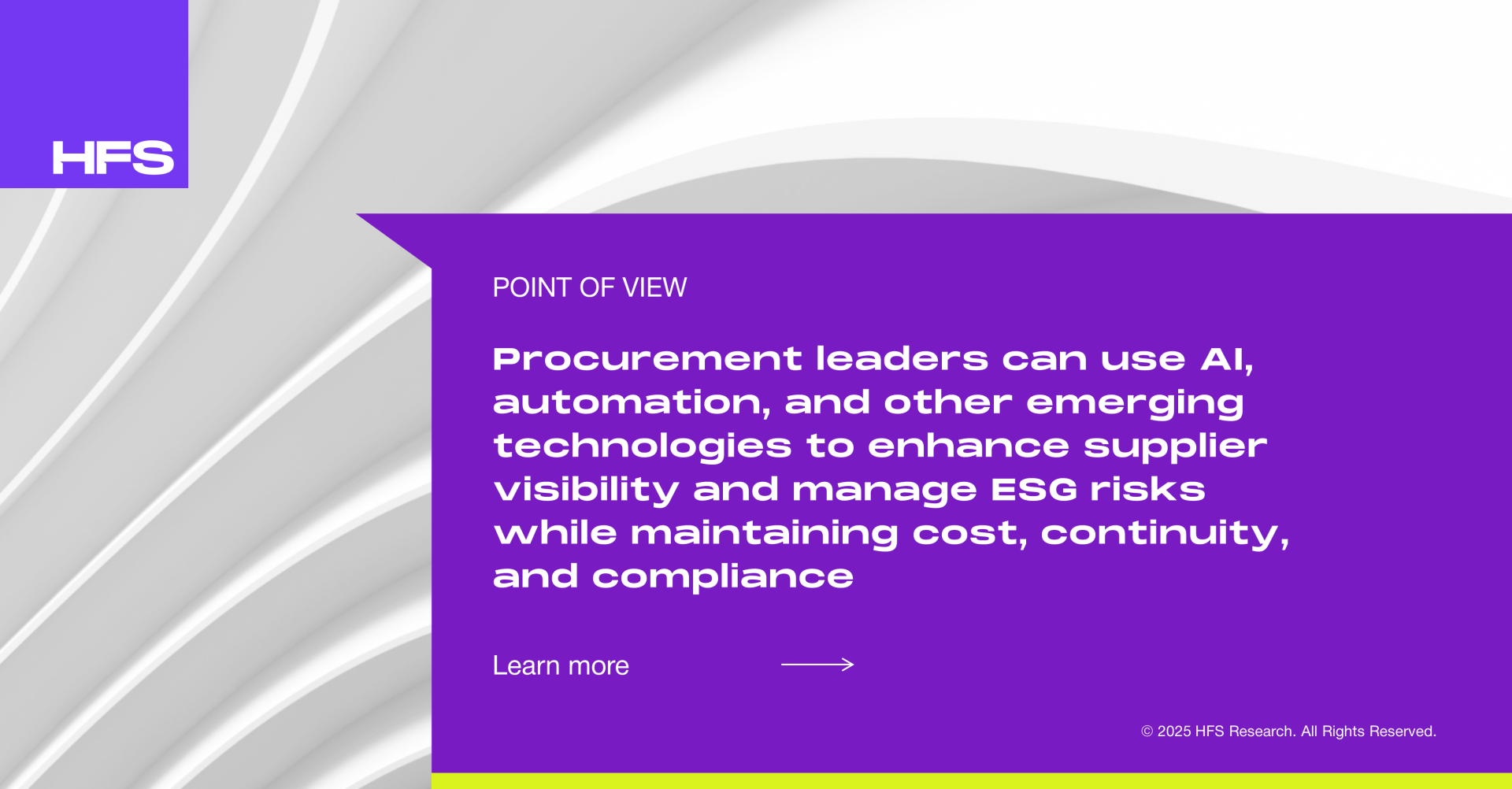 HFS

POINT OF VIEW

Procurement leaders can use AI, automation, and other emerging technologies to enhance supplier visibility and manage ESG risks while maintaining cost, continuity, and compliance

Learn more

© 2025 HFS Research. All Rights Reserved.